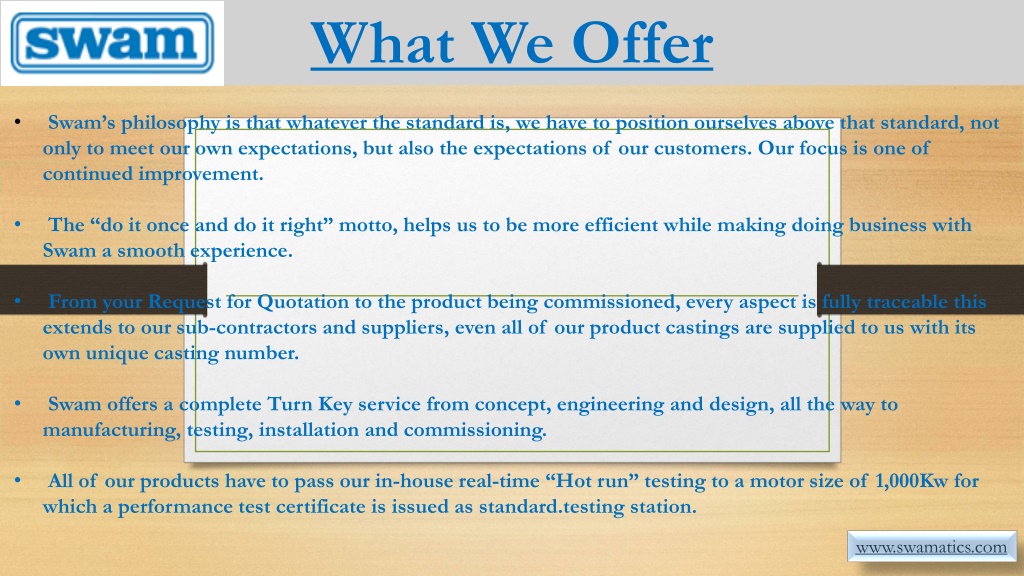 swam

What We Offer

• Swam's philosophy is that whatever the standard is, we have to position ourselves above that standard, not only to meet our own expectations, but also the expectations of our customers. Our focus is one of continued improvement.

• The "do it once and do it right" motto, helps us to be more efficient while making doing business with Swam a smooth experience.

• From your Request for Quotation to the product being commissioned, every aspect is fully traceable this extends to our sub-contractors and suppliers, even all of our product castings are supplied to us with its own unique casting number.

• Swam offers a complete Turn Key service from concept, engineering and design, all the way to manufacturing, testing, installation and commissioning.

• All of our products have to pass our in-house real-time "Hot run" testing to a motor size of 1,000Kw for which a performance test certificate is issued as standard.testing station.

www.swamatics.com